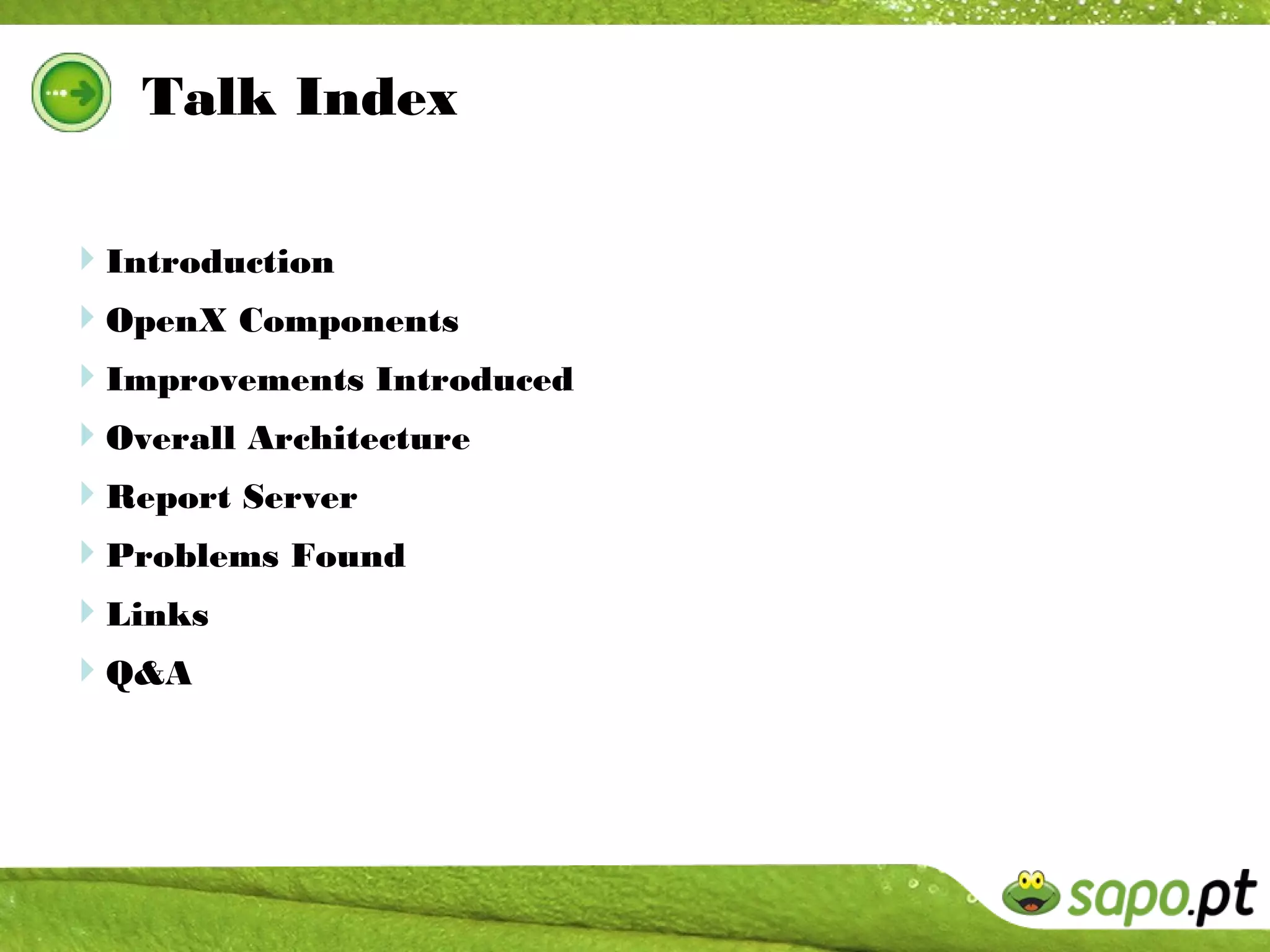 Talk Index

Introduction

OpenX Components

Improvements Introduced

Overall Architecture

Report Server

Problems Found

Links

Q&A

sapo.pt